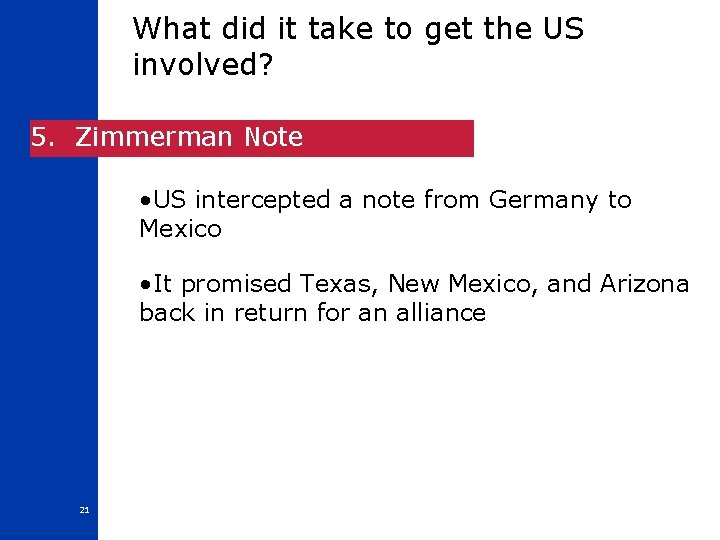 What did it take to get the US involved?

5. Zimmerman Note

•US intercepted a note from Germany to Mexico

•It promised Texas, New Mexico, and Arizona back in return for an alliance

21